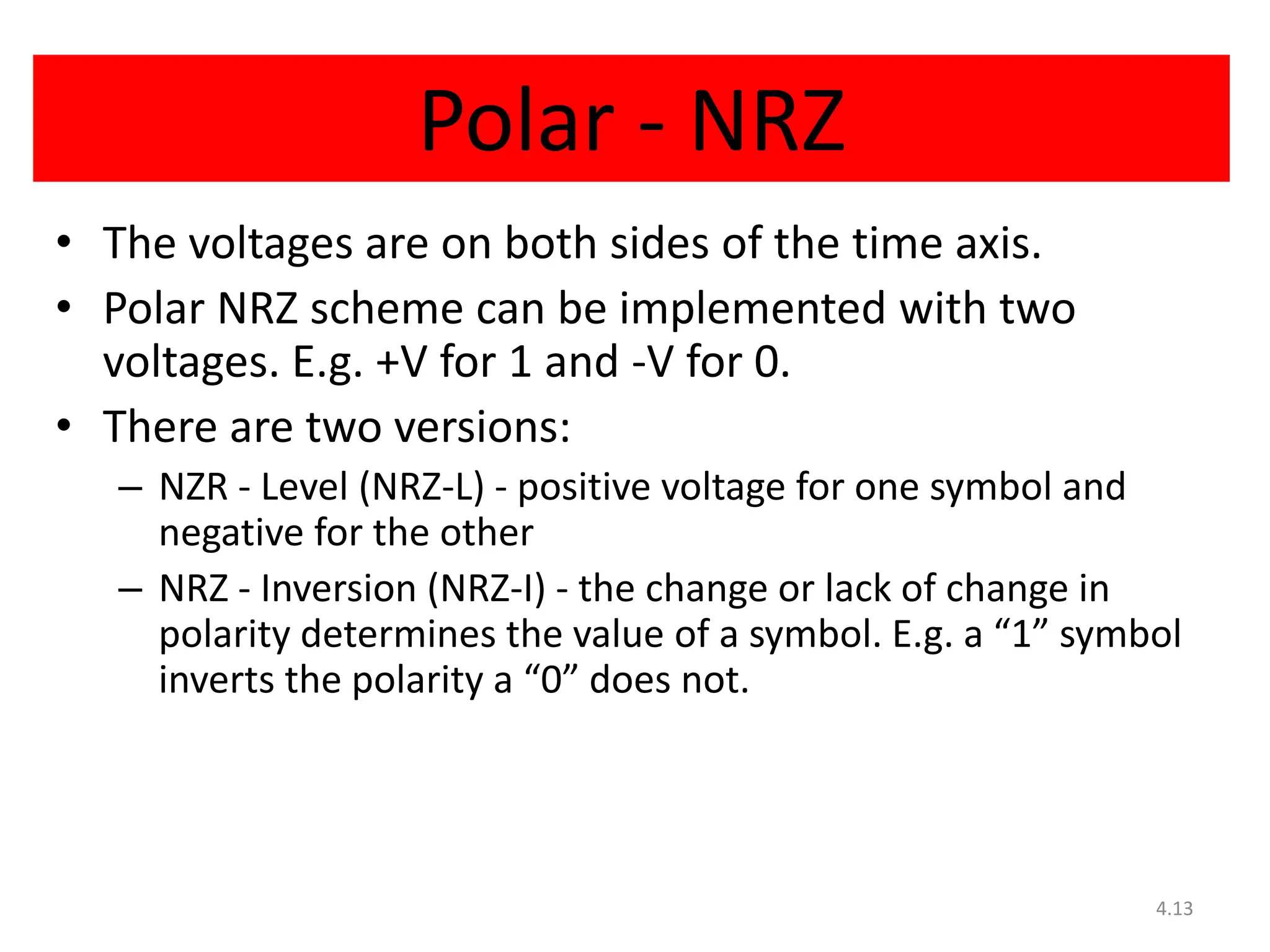 Polar - NRZ

• The voltages are on both sides of the time axis.
• Polar NRZ scheme can be implemented with two voltages. E.g. +V for 1 and -V for 0.
• There are two versions:
– NZR - Level (NRZ-L) - positive voltage for one symbol and negative for the other
– NRZ - Inversion (NRZ-I) - the change or lack of change in polarity determines the value of a symbol. E.g. a “1” symbol inverts the polarity a “0” does not.

4.13